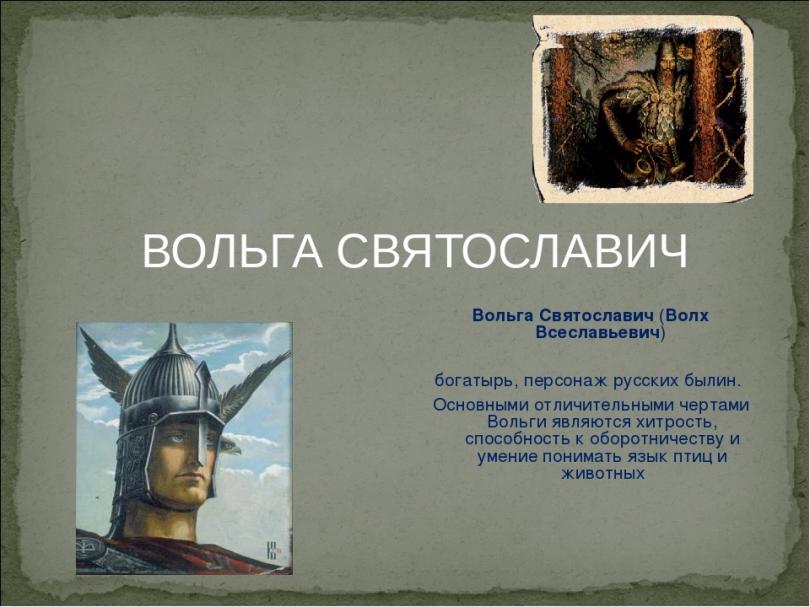 ВОЛЬГА СВЯТОСЛАВИЧ

Вольга Святославич (Волх Всеславьевич)

богатырь, персонаж русских былин.

Основными отличительными чертами Вольги являются хитрость, способность к оборотничеству и умение понимать язык птиц и животных